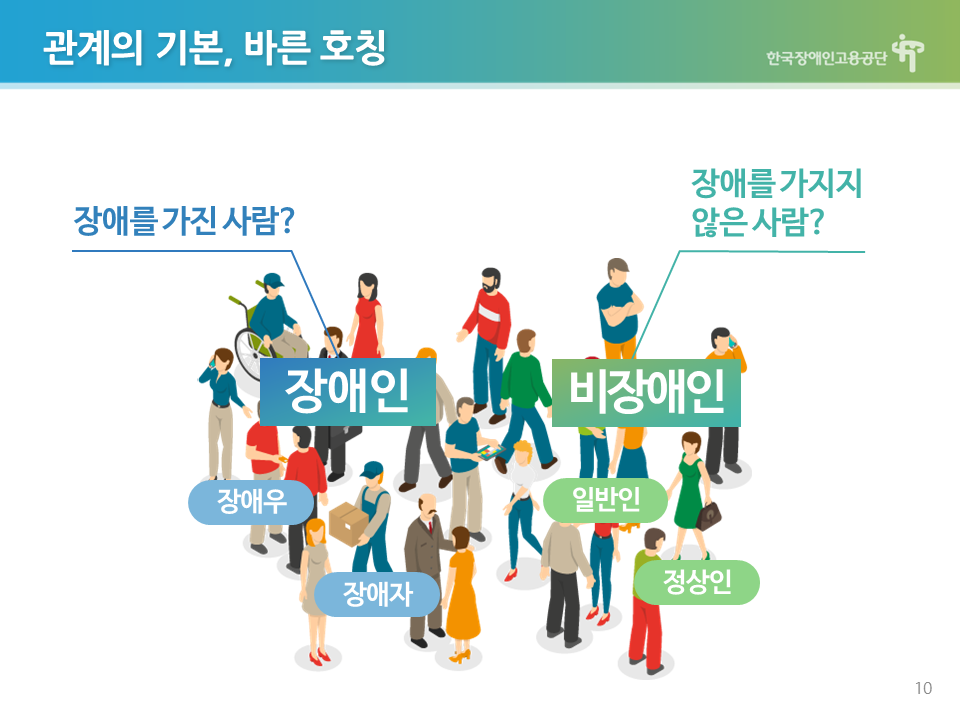 관계의 기본, 바른 호칭

한국장애인고용공단

장애를 가진 사람?

장애를 가지지 않은 사람?

장애인

비장애인

장애우

일반인

장애자

정상인

10